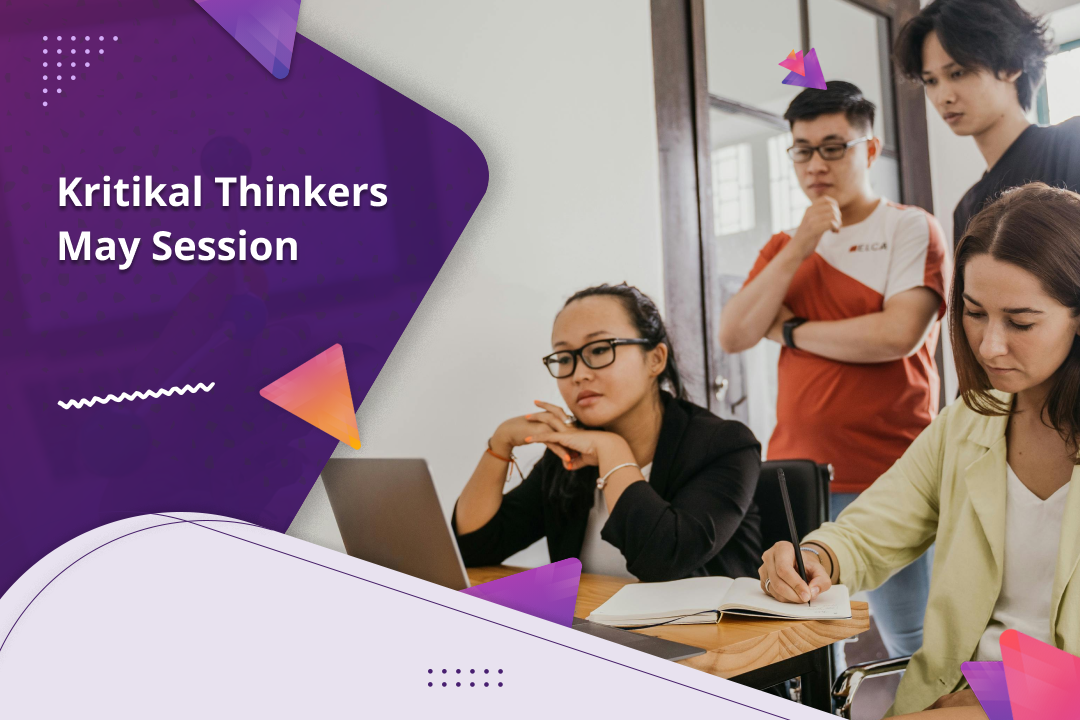 Kritikal Thinkers
May Session

ELCA